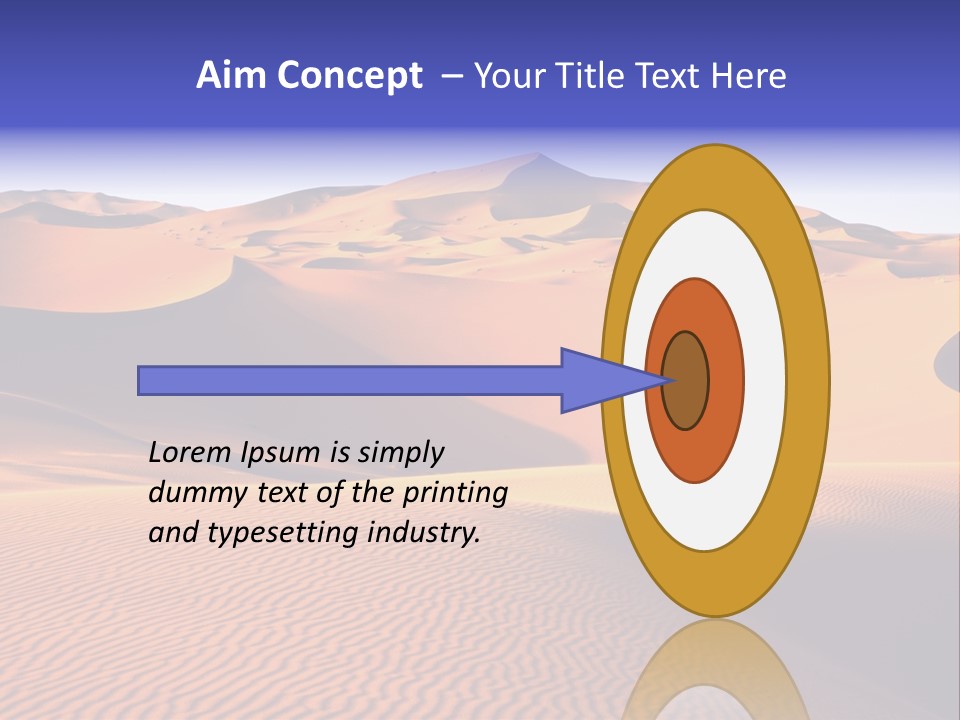 Aim Concept – Your Title Text Here

Lorem Ipsum is simply dummy text of the printing and typesetting industry.